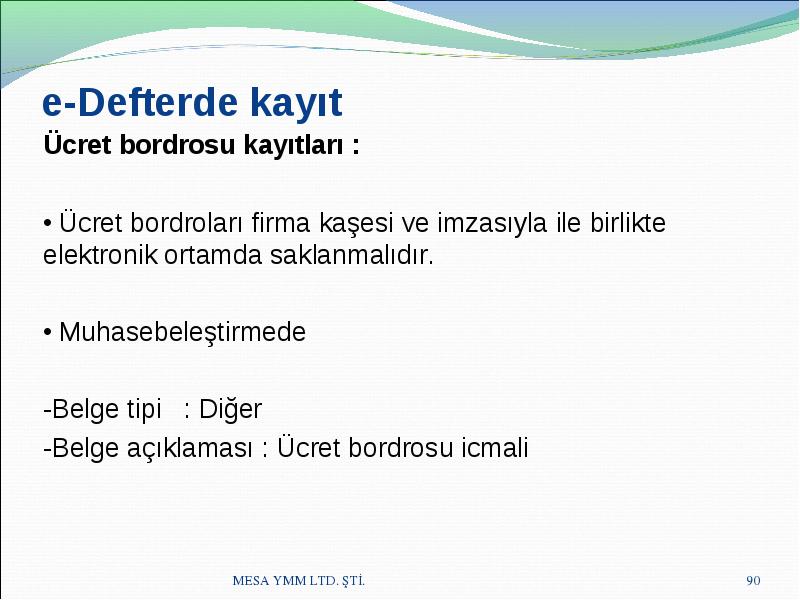 e-Defterde kayıt

Ücret bordrosu kayıtları :

• Ücret bordroları firma kaşesi ve imzasıyla ile birlikte elektronik ortamda saklanmalıdır.

• Muhasebeleştirmede

-Belge tipi : Diğer

-Belge açıklaması : Ücret bordrosu icmali

MESA YMM LTD. ŞTİ.

90